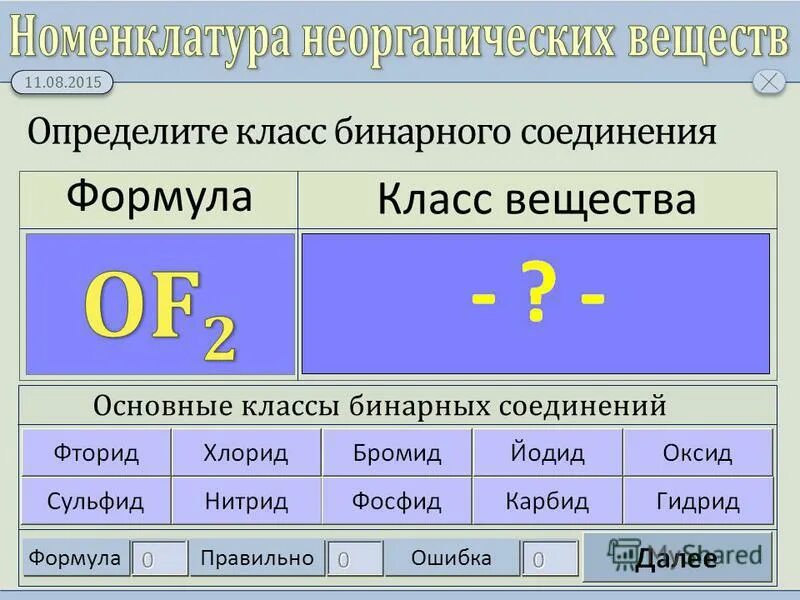 Номенклатура неорганических веществ

11.08.2015

Определите класс бинарного соединения

| Формула | Класс вещества |
|---|---|
| $OF_2$ | - ? - |

Основные классы бинарных соединений

| Фторид | Хлорид | Бромид | Йодид | Оксид |
|---|---|---|---|---|
| Сульфид | Нитрид | Фосфид | Карбид | Гидрид |

Формула 0 Правильно 0 Ошибка 0 Далее

MyShared